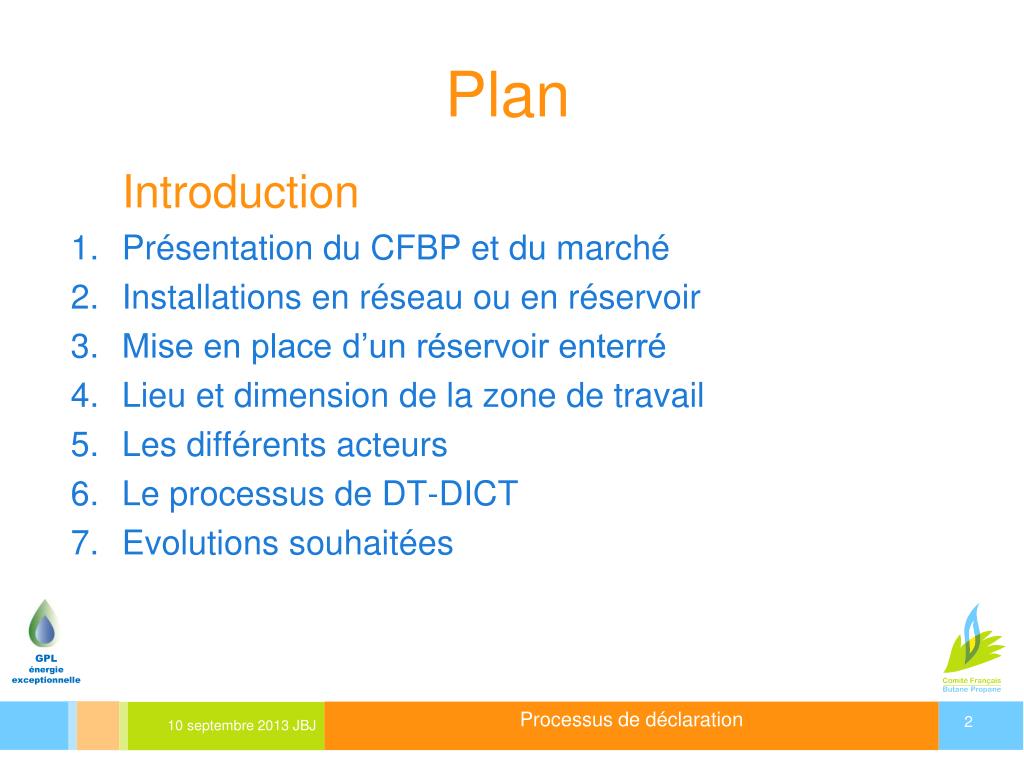 Plan

Introduction

1. Présentation du CFBP et du marché
2. Installations en réseau ou en réservoir
3. Mise en place d’un réservoir enterré
4. Lieu et dimension de la zone de travail
5. Les différents acteurs
6. Le processus de DT-DICT
7. Evolutions souhaitées

GPL énergie exceptionnelle

Comité Français Butane Propane

10 septembre 2013 JBJ

Processus de déclaration

2